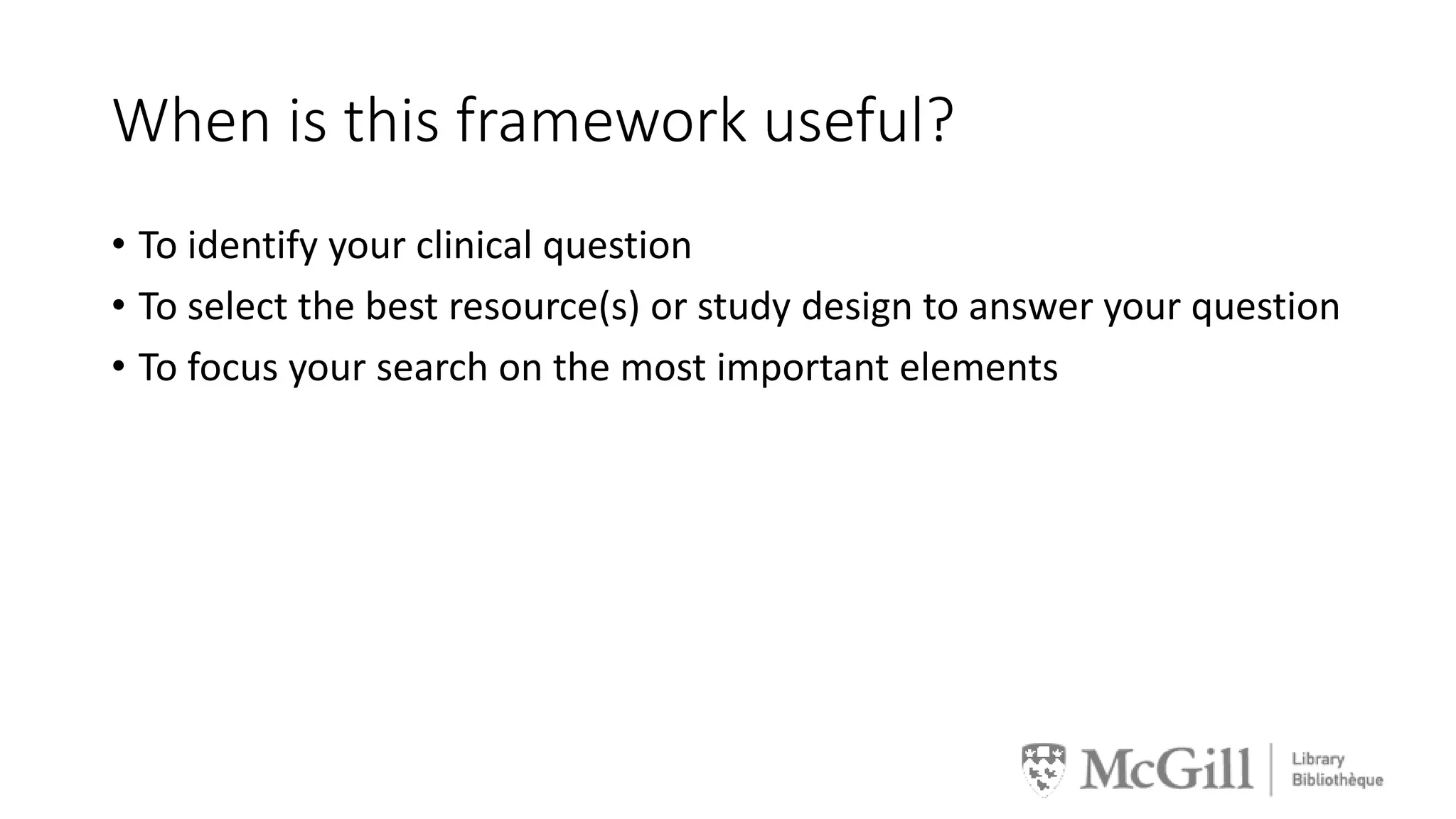 When is this framework useful?

• To identify your clinical question
• To select the best resource(s) or study design to answer your question
• To focus your search on the most important elements

McGill Library Bibliothèque